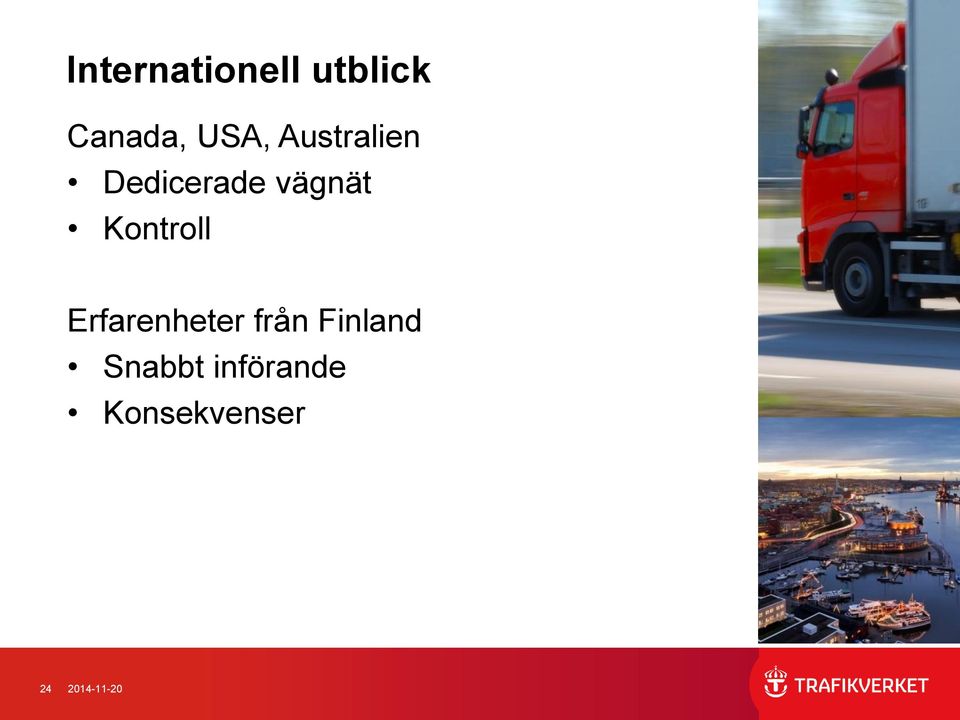 Internationell utblick

Canada, USA, Australien
• Dedicerade vägnät
• Kontroll

Erfarenheter från Finland
• Snabbt införande
• Konsekvenser

24 2014-11-20

TRAFIKVERKET